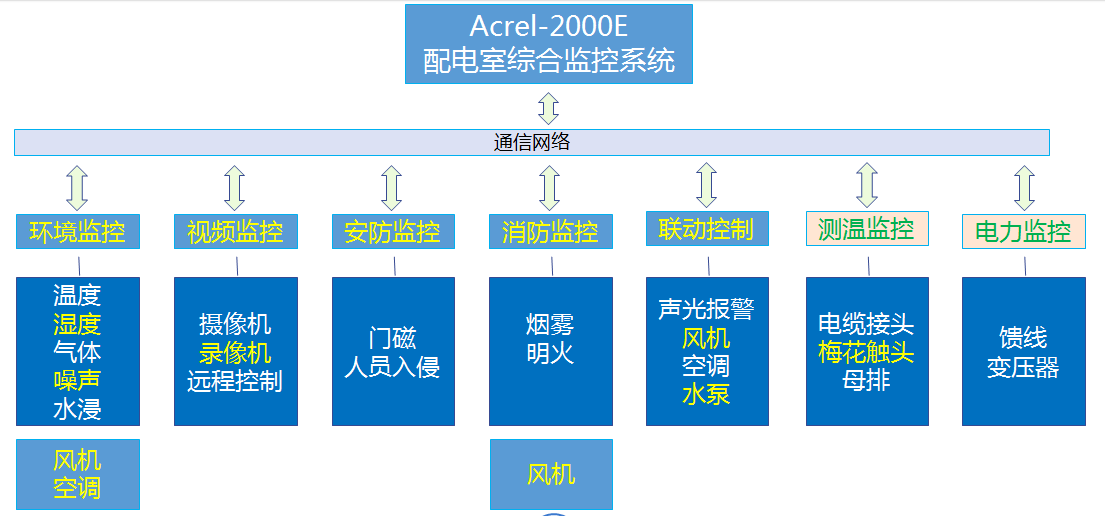 Acrel-2000E
配电室综合监控系统

通信网络

环境监控

温度
湿度
气体
噪声
水浸

风机
空调

视频监控

摄像机
录像机
远程控制

安防监控

门磁
人员入侵

消防监控

烟雾
明火

风机

联动控制

声光报警
风机
空调
水泵

测温监控

电缆接头
梅花触头
母排

电力监控

馈线
变压器